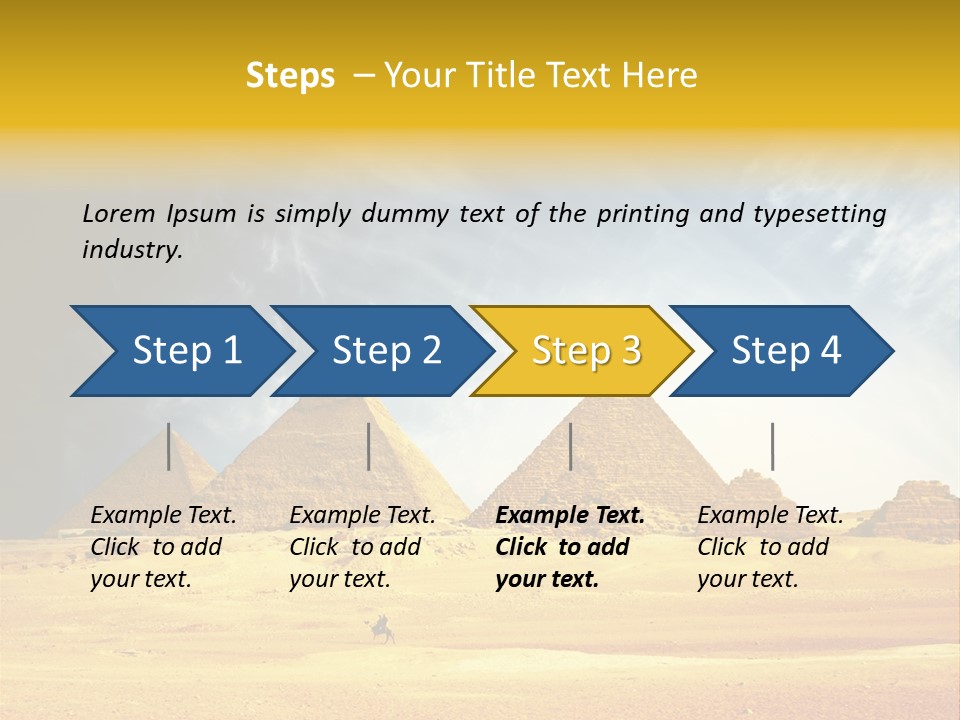 Steps – Your Title Text Here

Lorem Ipsum is simply dummy text of the printing and typesetting industry.

Step 1

Step 2

Step 3

Step 4

Example Text. Click to add your text.

Example Text. Click to add your text.

Example Text. Click to add your text.

Example Text. Click to add your text.